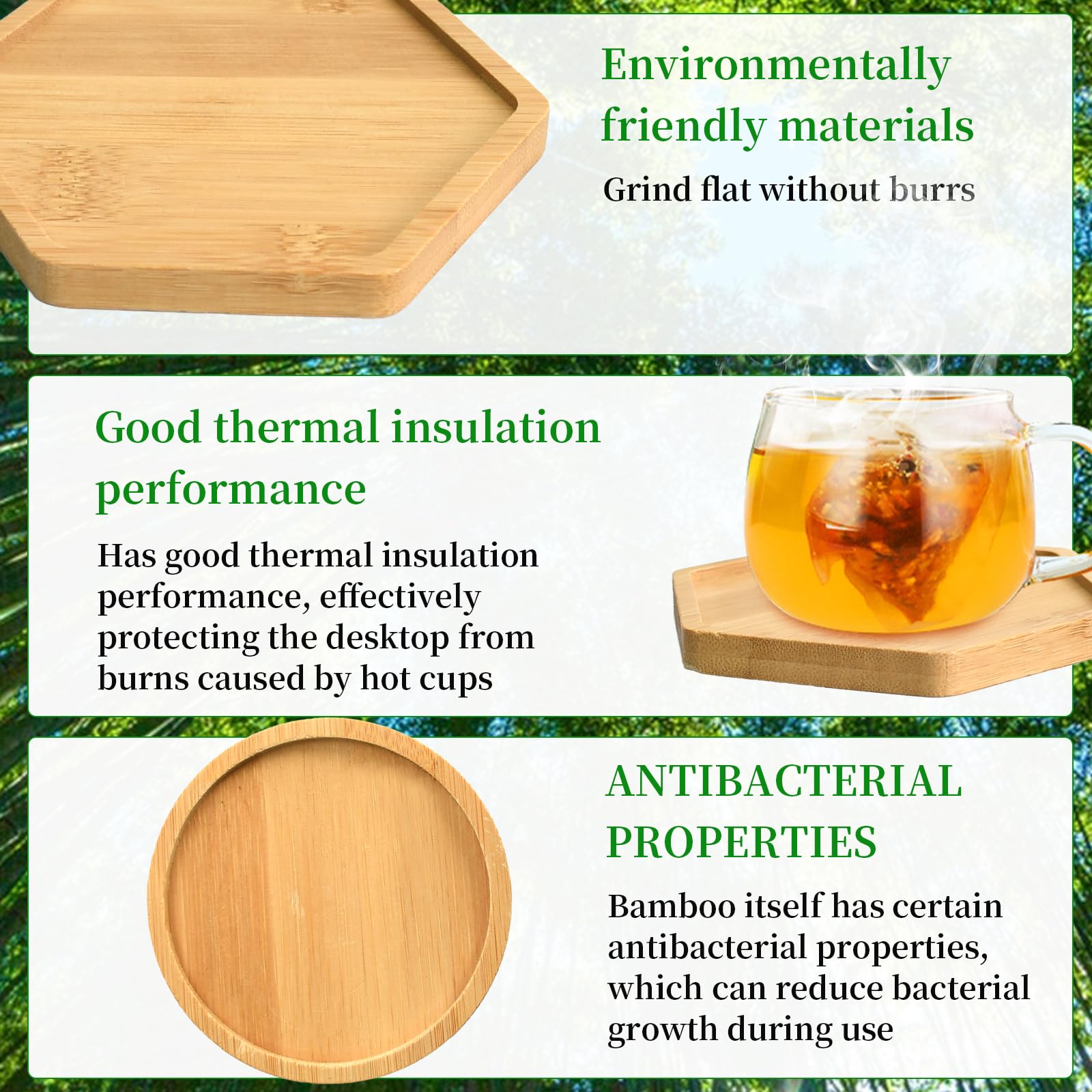 Environmentally friendly materials

Grind flat without burrs

Good thermal insulation performance

Has good thermal insulation performance, effectively protecting the desktop from burns caused by hot cups

ANTIBACTERIAL PROPERTIES

Bamboo itself has certain antibacterial properties, which can reduce bacterial growth during use